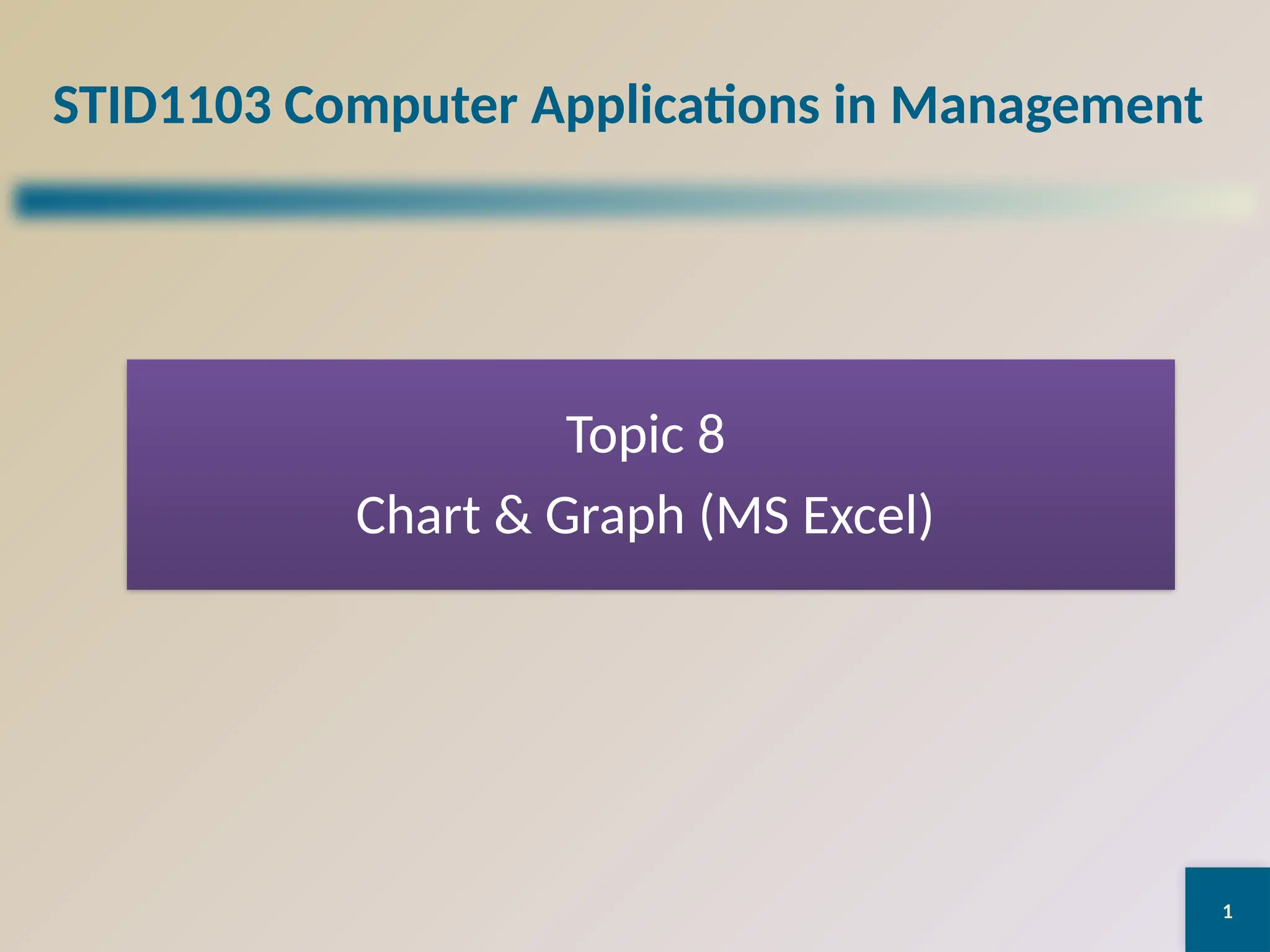 STID1103 Computer Applications in Management

Topic 8
Chart & Graph (MS Excel)

1